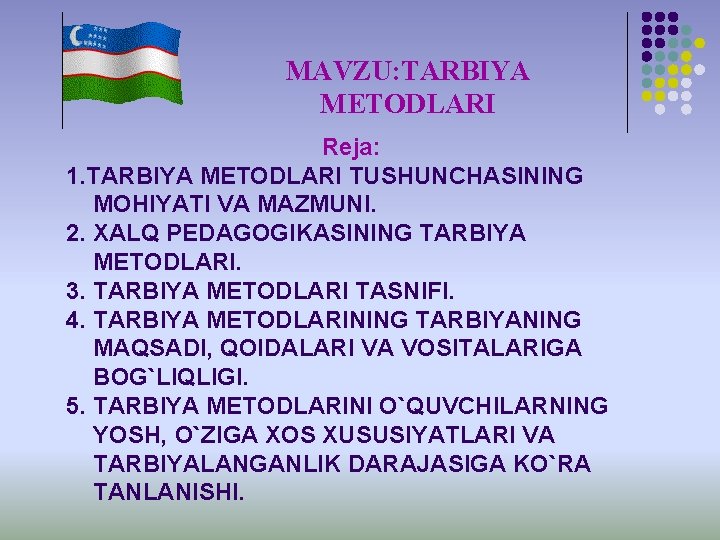 MAVZU:TARBIYA METODLARI

Reja:

1.TARBIYA METODLARI TUSHUNCHASINING MOHIYATI VA MAZMUNI.
2. XALQ PEDAGOGIKASINING TARBIYA METODLARI.
3. TARBIYA METODLARI TASNIFI.
4. TARBIYA METODLARINING TARBIYANING MAQSADI, QOIDALARI VA VOSITALARIGA BOG`LIQLIGI.
5. TARBIYA METODLARINI O`QUVCHILARNING YOSH, O`ZIGA XOS XUSUSIYATLARI VA TARBIYALANGANLIK DARAJASIGA KO`RA TANLANISHI.